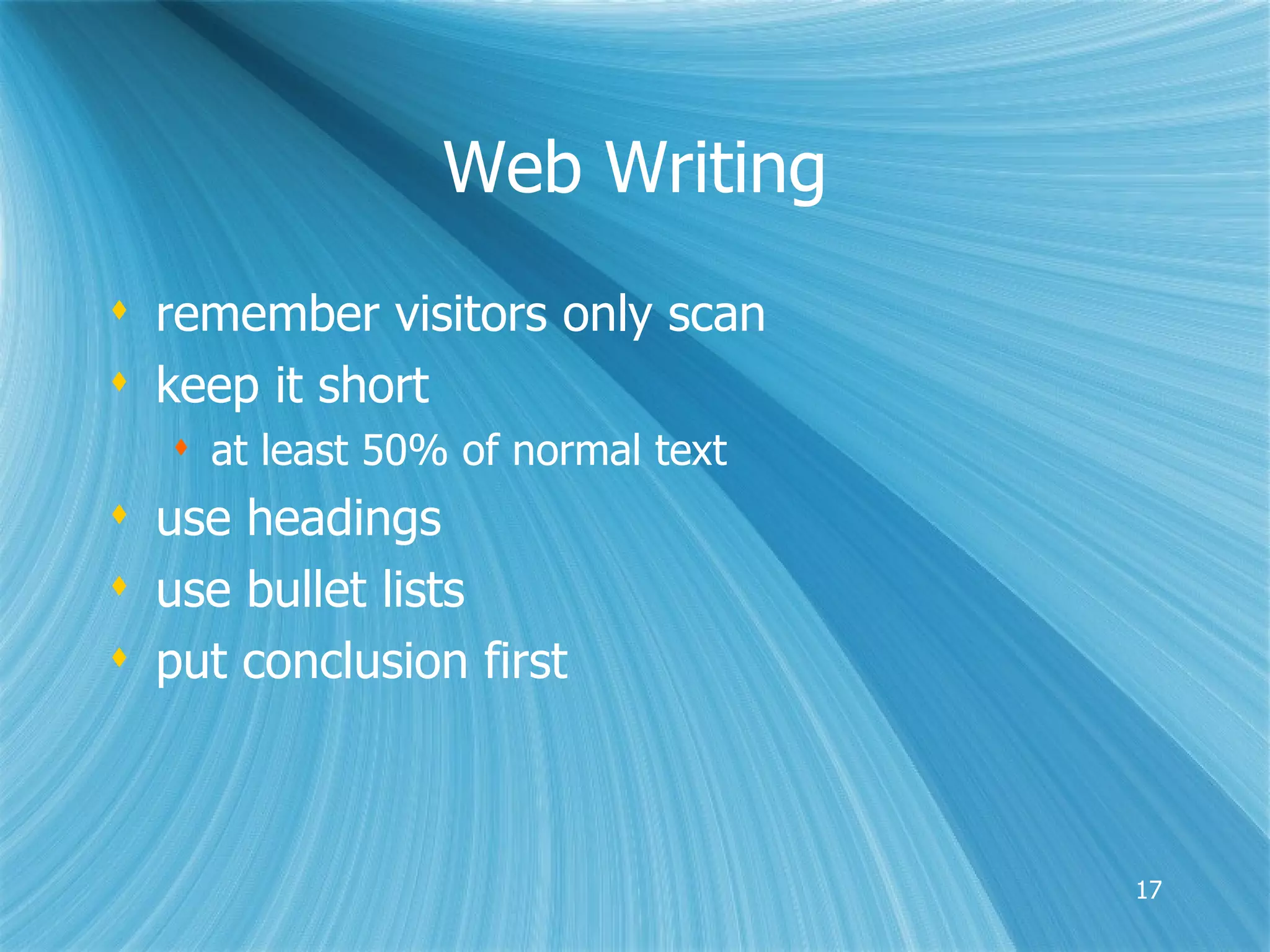 Web Writing

- remember visitors only scan
- keep it short
  - at least 50% of normal text
- use headings
- use bullet lists
- put conclusion first

17